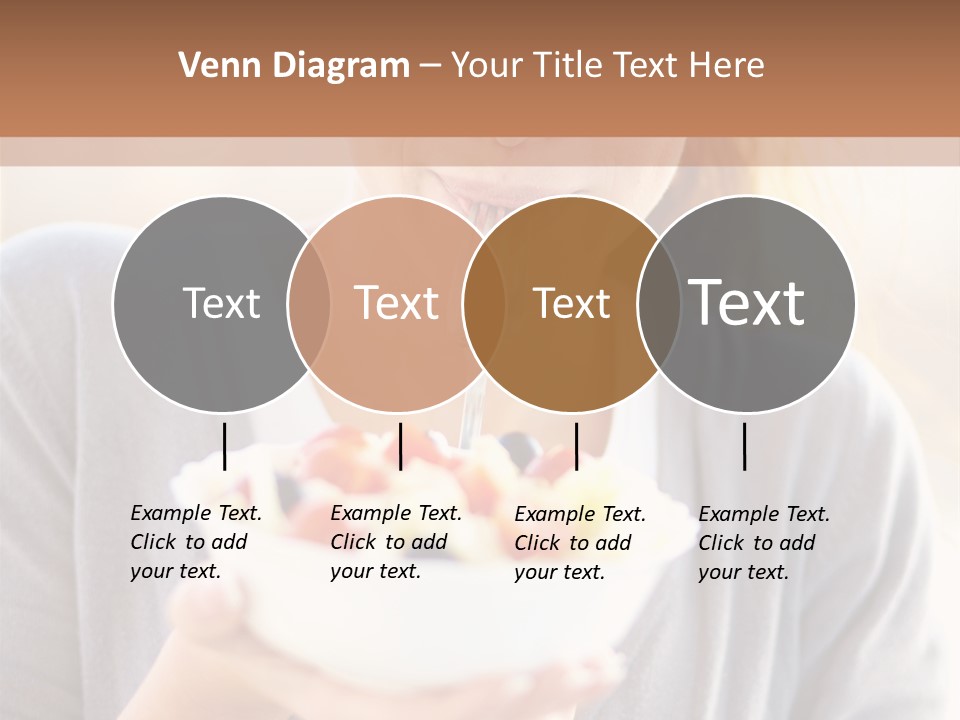 Venn Diagram – Your Title Text Here

Text

Text

Text

Text

Example Text. Click to add your text.

Example Text. Click to add your text.

Example Text. Click to add your text.

Example Text. Click to add your text.